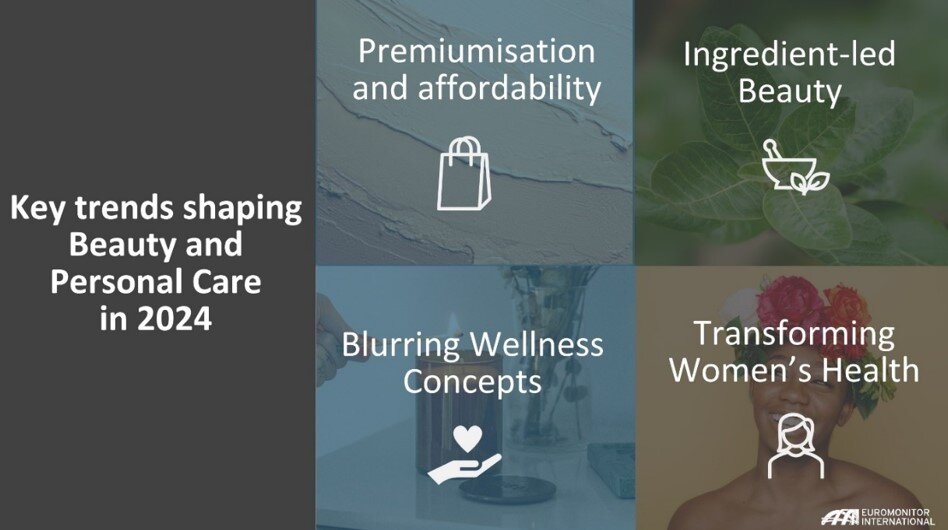 Key trends shaping Beauty and Personal Care in 2024

Premiumisation and affordability

Ingredient-led Beauty

Blurring Wellness Concepts

Transforming Women's Health

EUROMONITOR INTERNATIONAL